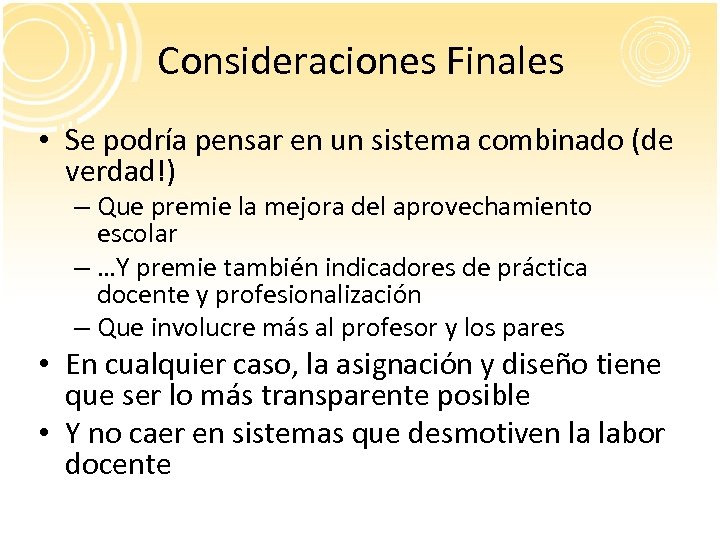 Consideraciones Finales

• Se podría pensar en un sistema combinado (de verdad!)
– Que premie la mejora del aprovechamiento escolar
– …Y premie también indicadores de práctica docente y profesionalización
– Que involucre más al profesor y los pares
• En cualquier caso, la asignación y diseño tiene que ser lo más transparente posible
• Y no caer en sistemas que desmotiven la labor docente